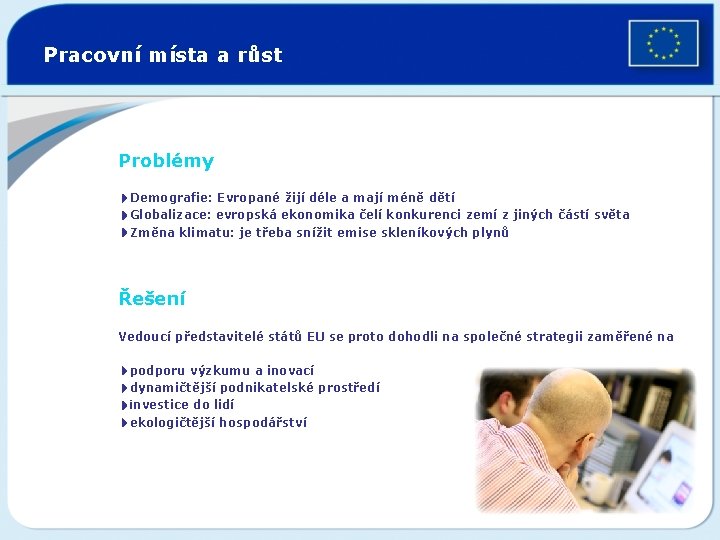 Pracovní místa a růst

Problémy

Demografie: Evropané žijí déle a mají méně dětí
Globalizace: evropská ekonomika čelí konkurenci zemí z jiných částí světa
Změna klimatu: je třeba snížit emise skleníkových plynů

Řešení

Vedoucí představitelé států EU se proto dohodli na společné strategii zaměřené na

podporu výzkumu a inovací
dynamičtější podnikatelské prostředí
investice do lidí
ekologičtější hospodářství